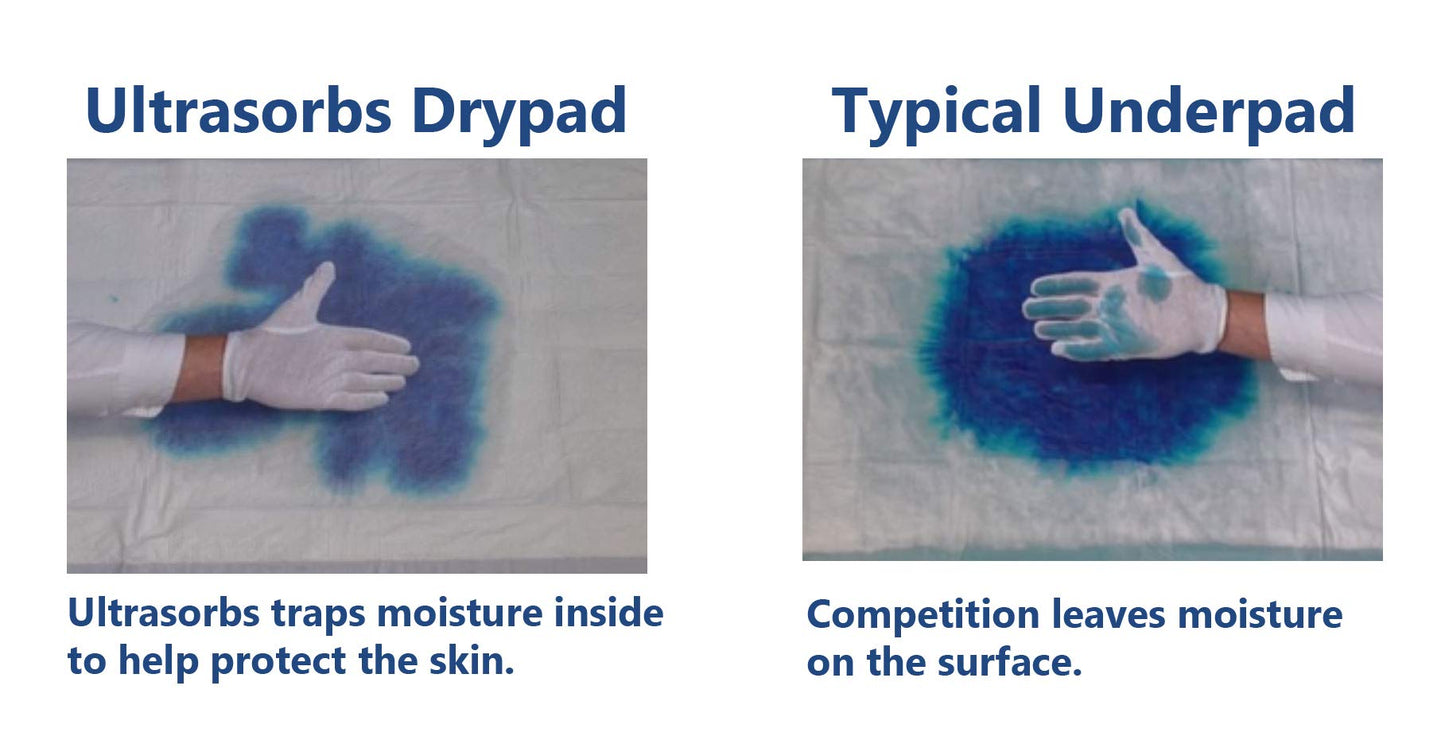 Ultrasorbs Drypad

Ultrasorbs traps moisture inside to help protect the skin.

Typical Underpad

Competition leaves moisture on the surface.